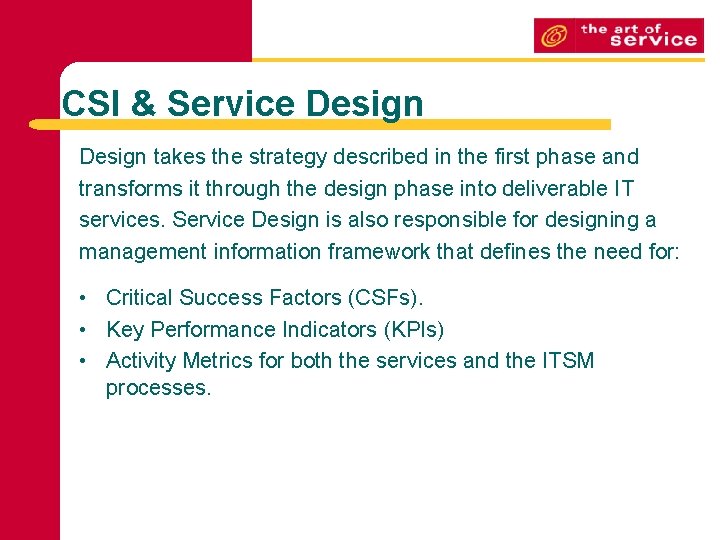 the art of service

CSI & Service Design

Design takes the strategy described in the first phase and transforms it through the design phase into deliverable IT services. Service Design is also responsible for designing a management information framework that defines the need for:

• Critical Success Factors (CSFs).
• Key Performance Indicators (KPIs)
• Activity Metrics for both the services and the ITSM processes.